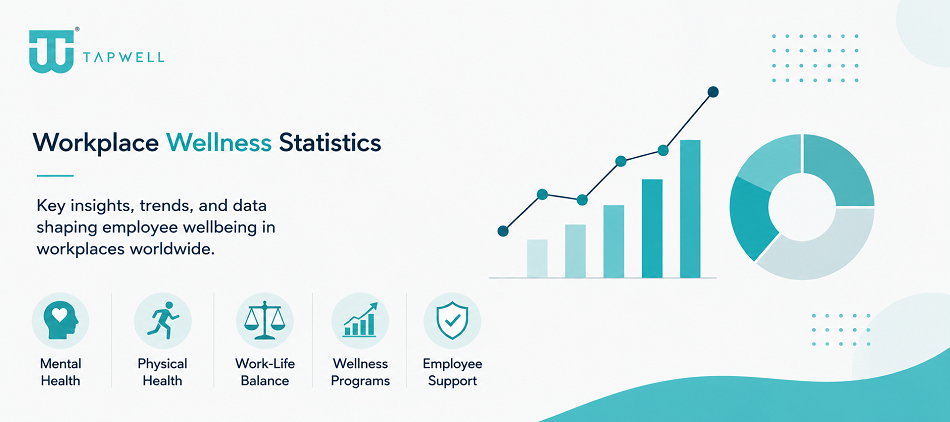 TAPWELL

Workplace Wellness Statistics

Key insights, trends, and data shaping employee wellbeing in workplaces worldwide.

Mental Health

Physical Health

Work-Life Balance

Wellness Programs

Employee Support